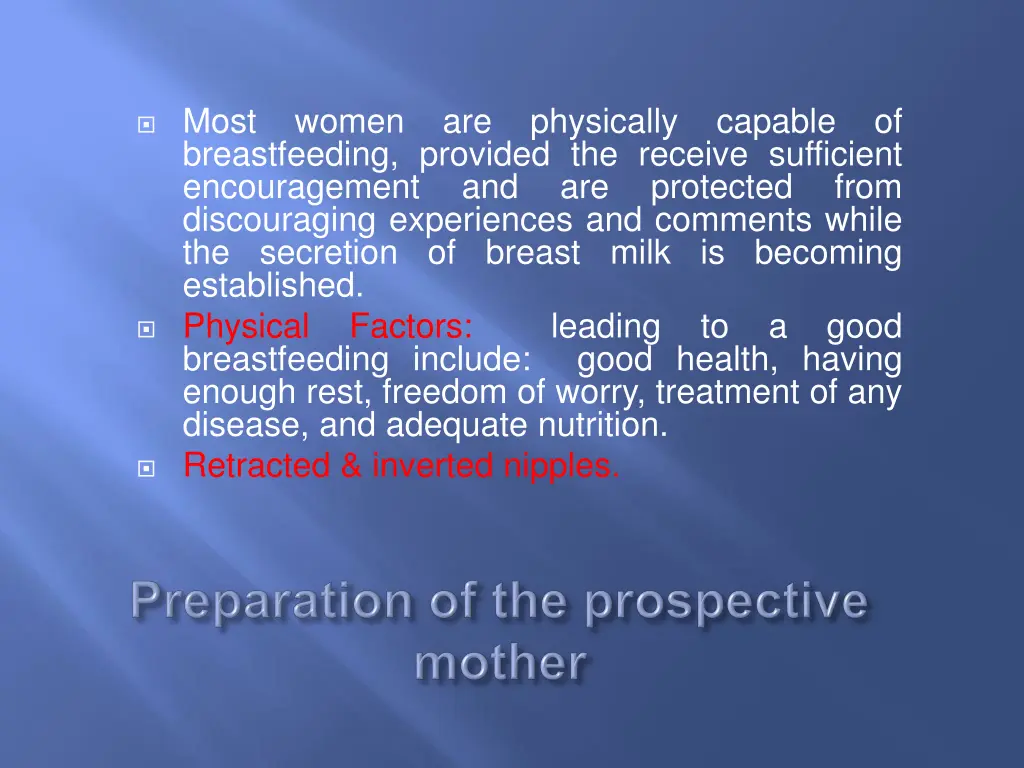 Most women are physically capable of breastfeeding, provided the receive sufficient encouragement and are protected from discouraging experiences and comments while the secretion of breast milk is becoming established.

Physical Factors: leading to a good breastfeeding include: good health, having enough rest, freedom of worry, treatment of any disease, and adequate nutrition.

Retracted & inverted nipples.

Preparation of the prospective mother